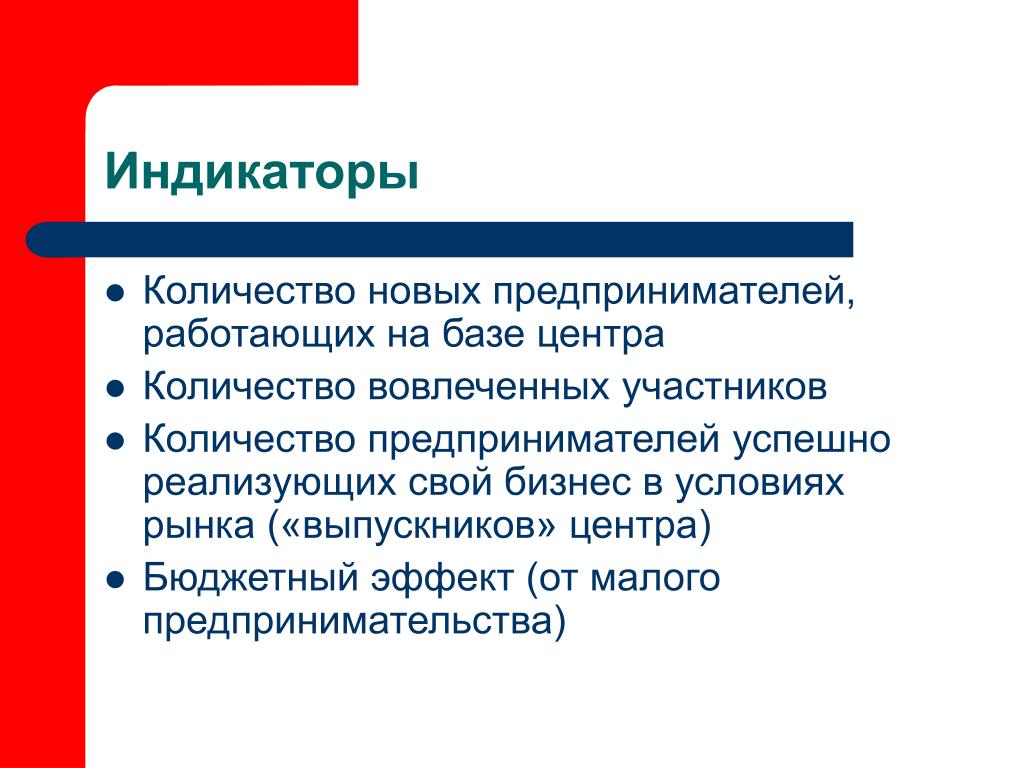 Индикаторы

- Количество новых предпринимателей, работающих на базе центра
- Количество вовлеченных участников
- Количество предпринимателей успешно реализующих свой бизнес в условиях рынка («выпускников» центра)
- Бюджетный эффект (от малого предпринимательства)